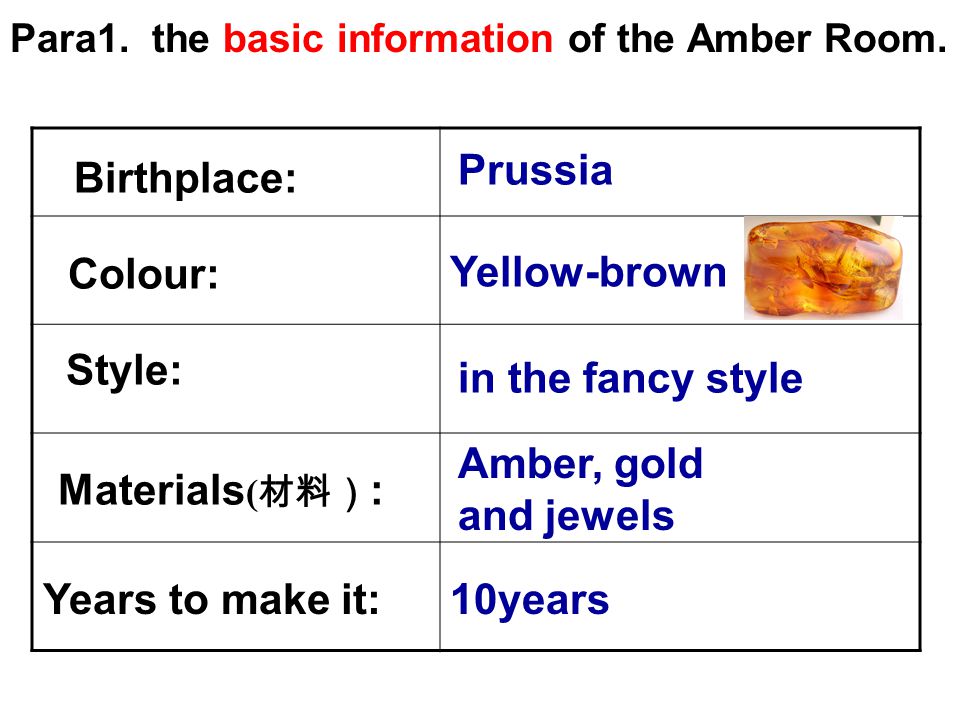 Para1. the basic information of the Amber Room.

| Birthplace: | Prussia |
|---|---|
| Colour: | Yellow-brown |
| Style: | in the fancy style |
| Materials(材料）: | Amber, gold and jewels |
| Years to make it: | 10years |